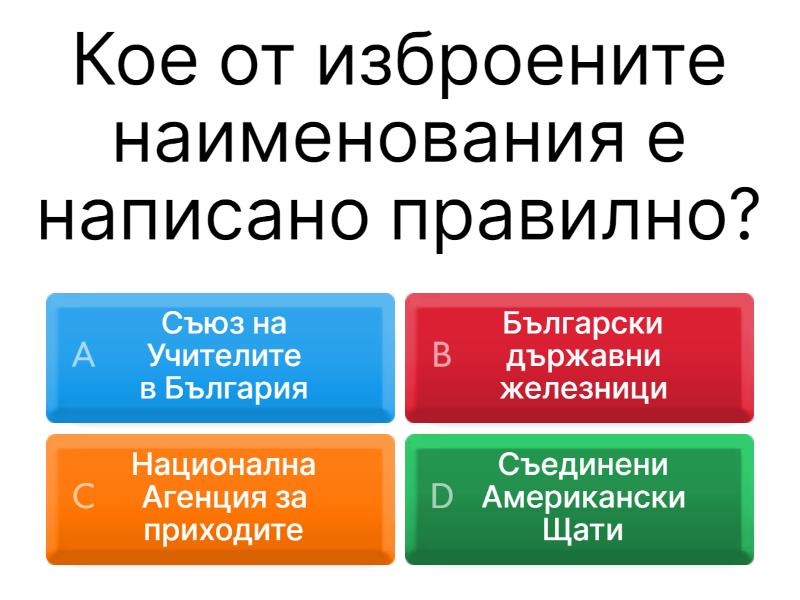 Кое от изброените наименования е написано правилно?

A Съюз на Учителите в България

B Български държавни железници

C Национална Агенция за приходите

D Съединени Американски Щати